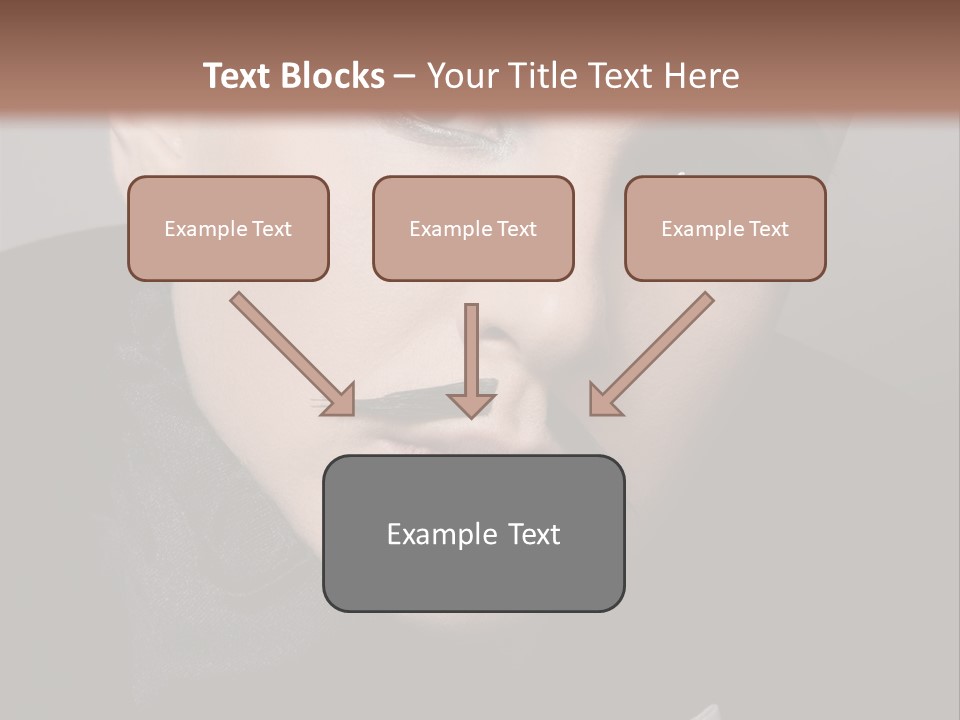 Text Blocks – Your Title Text Here

Example Text

Example Text

Example Text

Example Text